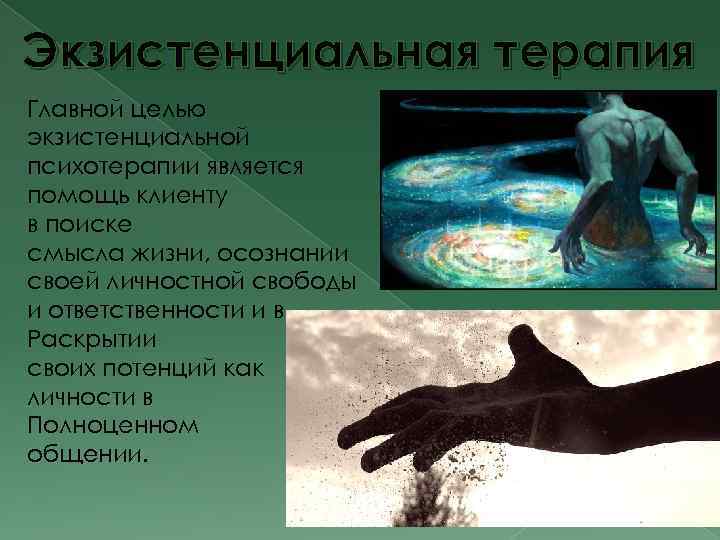 Экзистенциальная терапия

Главной целью экзистенциальной психотерапии является помощь клиенту в поиске смысла жизни, осознании своей личностной свободы и ответственности и в Раскрытии своих потенций как личности в Полноценном общении.